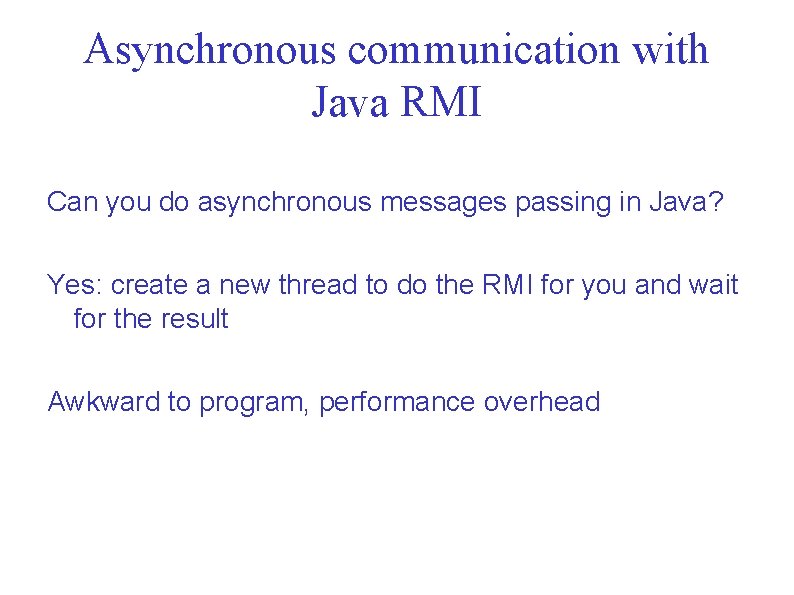 Asynchronous communication with Java RMI

Can you do asynchronous messages passing in Java?

Yes: create a new thread to do the RMI for you and wait for the result

Awkward to program, performance overhead